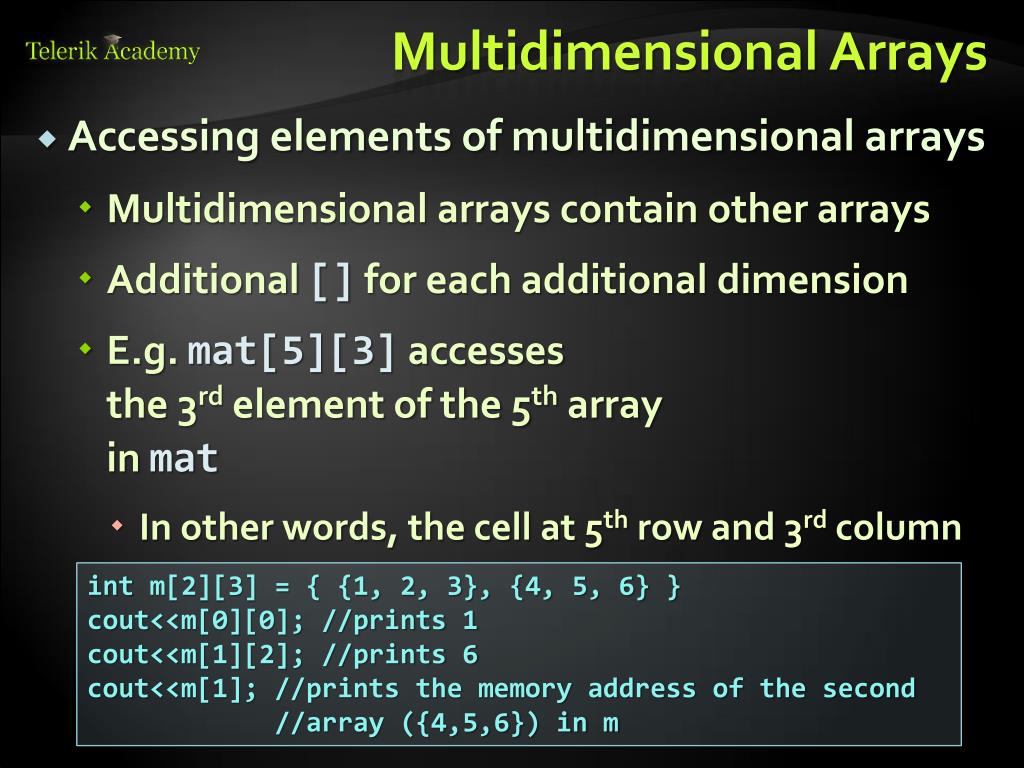 Telerik Academy

Multidimensional Arrays

Accessing elements of multidimensional arrays

Multidimensional arrays contain other arrays

Additional [] for each additional dimension

E.g. mat[5][3] accesses the 3$^{rd}$ element of the 5$^{th}$ array in mat

In other words, the cell at 5$^{th}$ row and 3$^{rd}$ column

int m[2][3] = { {1, 2, 3}, {4, 5, 6} }
cout<<m[0][0]; //prints 1
cout<<m[1][2]; //prints 6
cout<<m[1]; //prints the memory address of the second
//array ({4,5,6}) in m